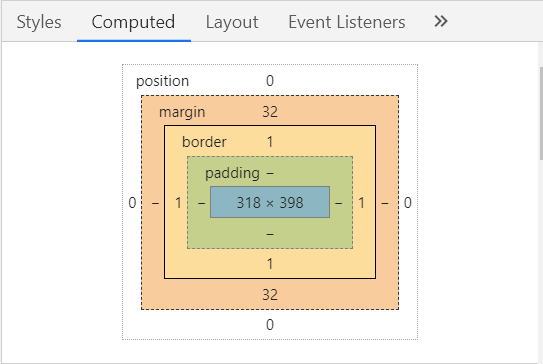 Styles Computed Layout Event Listeners »

position 0
margin 32
border 1
padding –
0 – 1 – 318 × 398 – 1 – 0
–
1
32
0